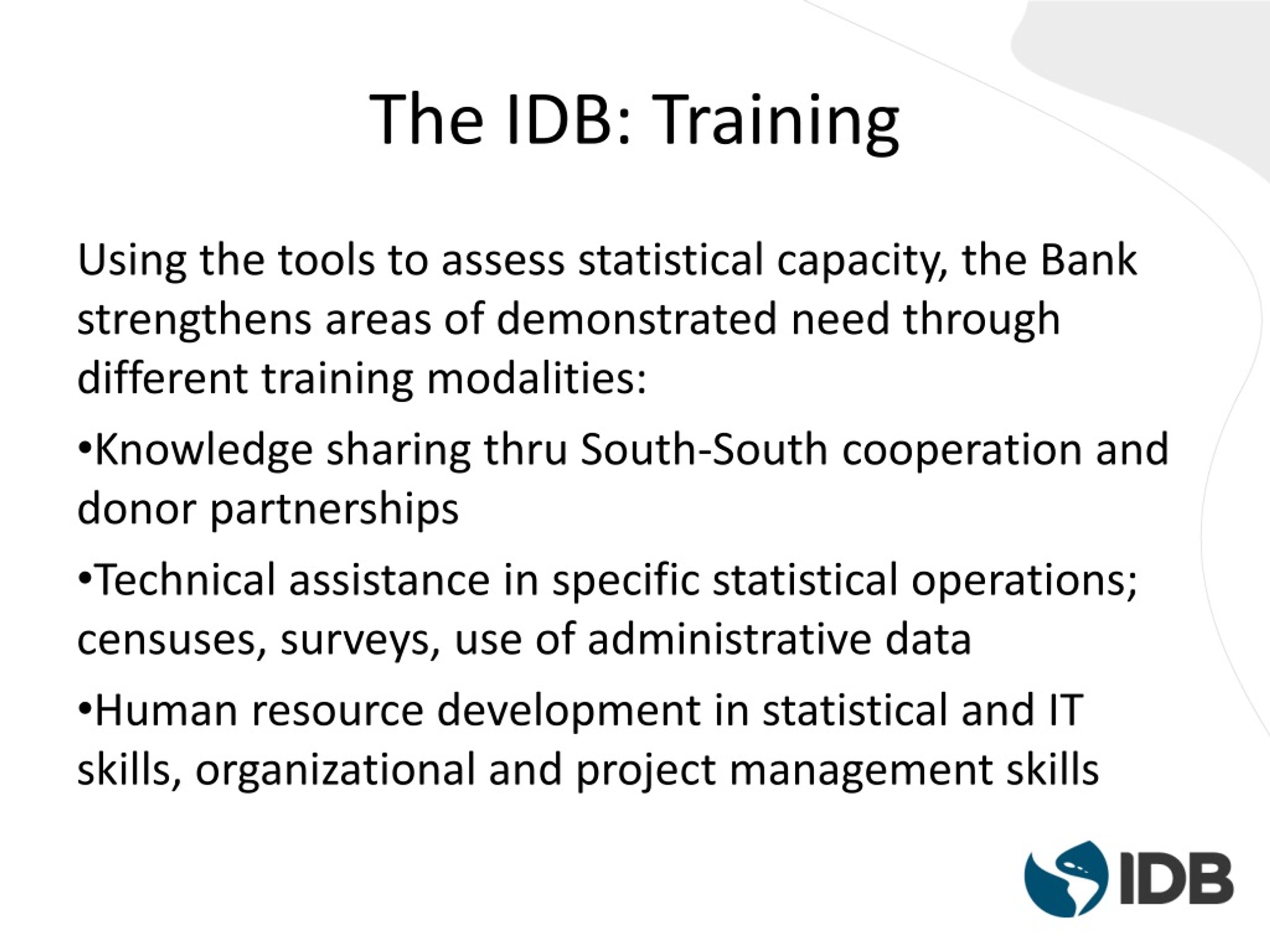 The IDB: Training

Using the tools to assess statistical capacity, the Bank strengthens areas of demonstrated need through different training modalities:

•Knowledge sharing thru South-South cooperation and donor partnerships

•Technical assistance in specific statistical operations; censuses, surveys, use of administrative data

•Human resource development in statistical and IT skills, organizational and project management skills

IDB